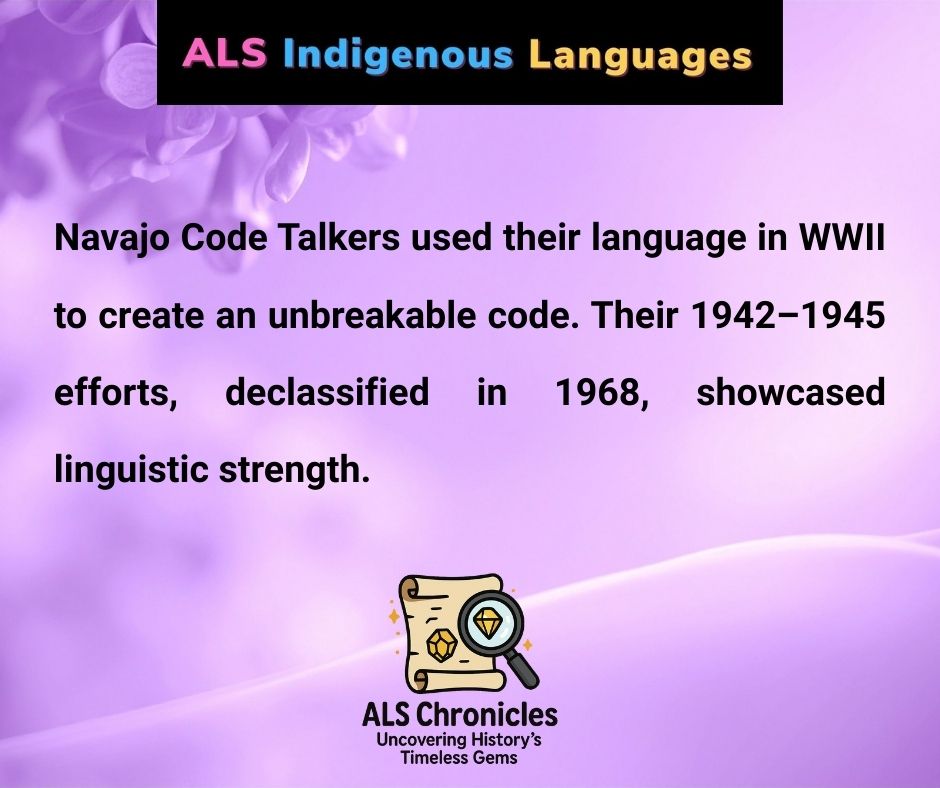 ALS Indigenous Languages

Navajo Code Talkers used their language in WWII to create an unbreakable code. Their 1942–1945 efforts, declassified in 1968, showcased linguistic strength.

ALS Chronicles
Uncovering History's Timeless Gems